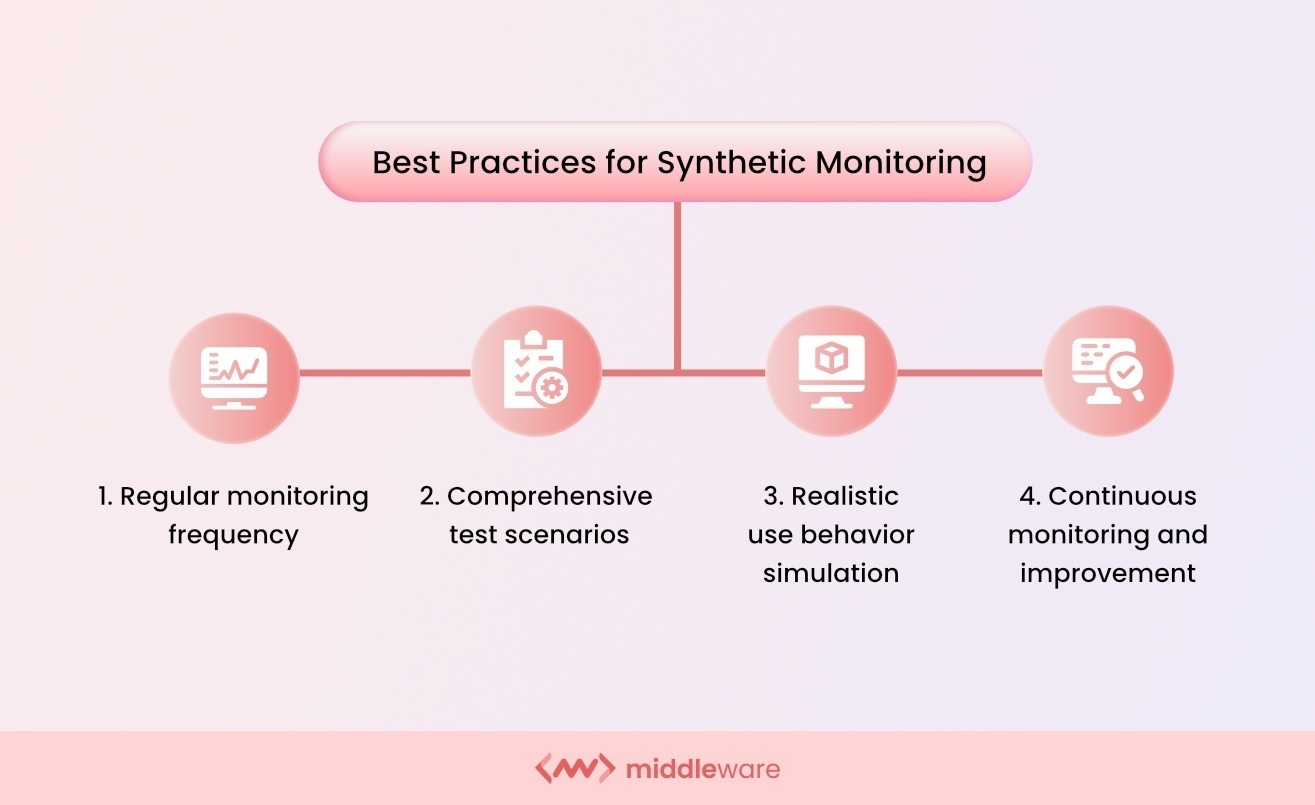 Best Practices for Synthetic Monitoring

1. Regular monitoring frequency

2. Comprehensive test scenarios

3. Realistic use behavior simulation

4. Continuous monitoring and improvement

middleware